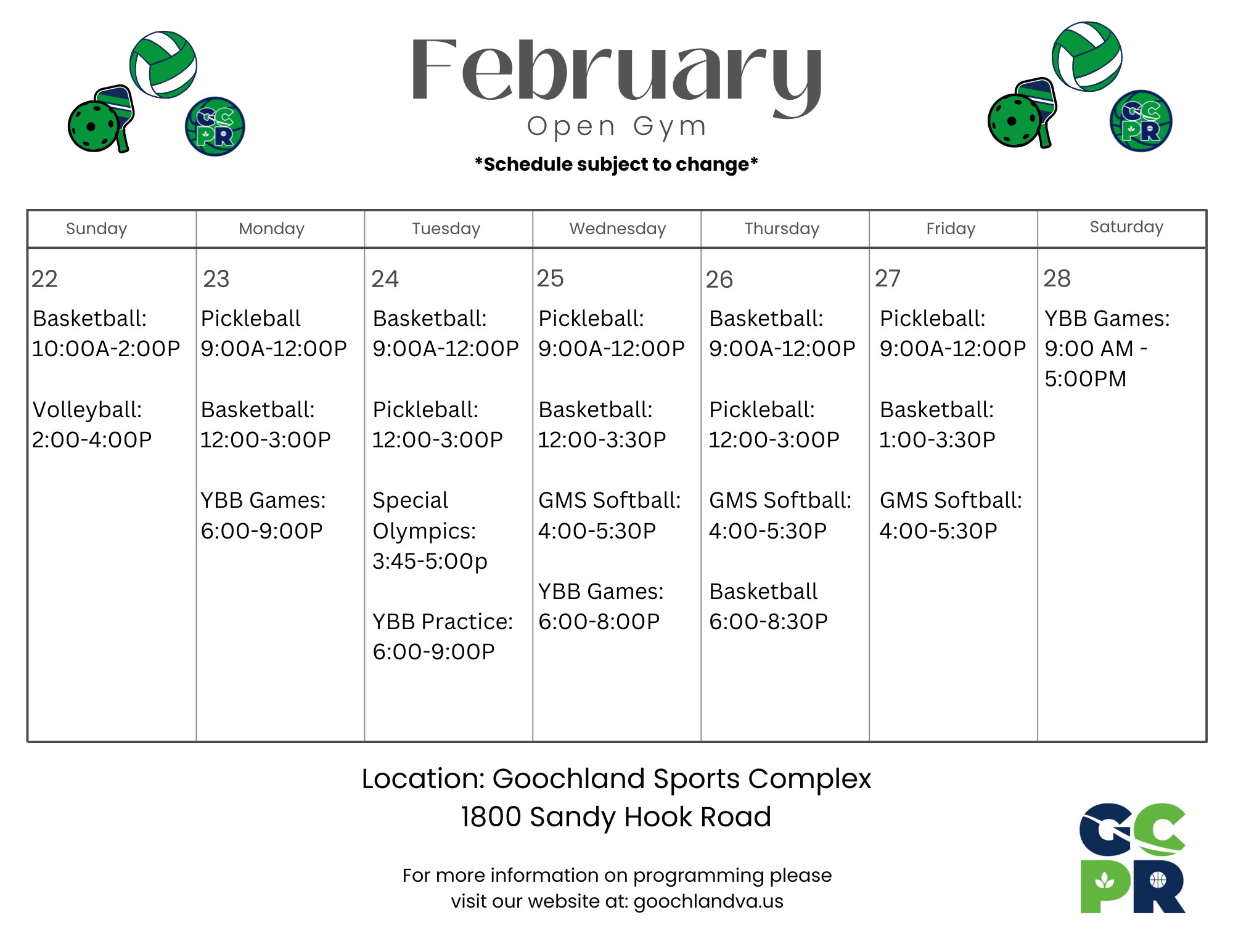 GC PR

February
Open Gym
*Schedule subject to change*

GC PR

| Sunday | Monday | Tuesday | Wednesday | Thursday | Friday | Saturday |
|---|---|---|---|---|---|---|
| 22 Basketball: 10:00A-2:00P Volleyball: 2:00-4:00P | 23 Pickleball 9:00A-12:00P Basketball: 12:00-3:00P YBB Games: 6:00-9:00P | 24 Basketball: 9:00A-12:00P Pickleball: 12:00-3:00P Special Olympics: 3:45-5:00p YBB Practice: 6:00-9:00P | 25 Pickleball: 9:00A-12:00P Basketball: 12:00-3:30P GMS Softball: 4:00-5:30P YBB Games: 6:00-8:00P | 26 Basketball: 9:00A-12:00P Pickleball: 12:00-3:00P GMS Softball: 4:00-5:30P Basketball 6:00-8:30P | 27 Pickleball: 9:00A-12:00P Basketball: 1:00-3:30P GMS Softball: 4:00-5:30P | 28 YBB Games: 9:00 AM - 5:00PM |

Location: Goochland Sports Complex
1800 Sandy Hook Road

For more information on programming please visit our website at: goochlandva.us

GC PR